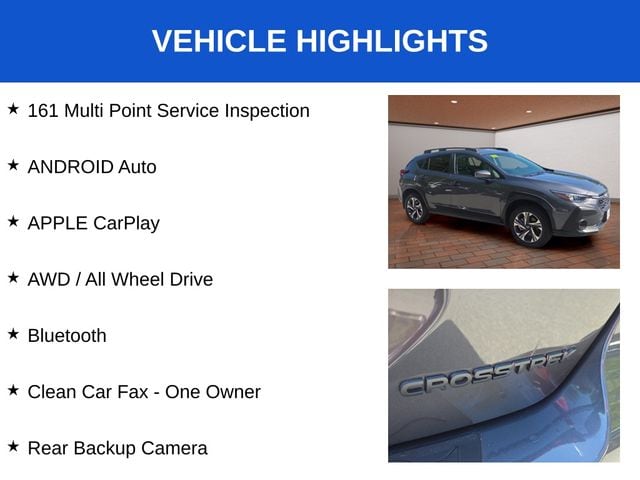 VEHICLE HIGHLIGHTS

★ 161 Multi Point Service Inspection

★ ANDROID Auto

★ APPLE CarPlay

★ AWD / All Wheel Drive

★ Bluetooth

★ Clean Car Fax - One Owner

★ Rear Backup Camera

CROSSTREK